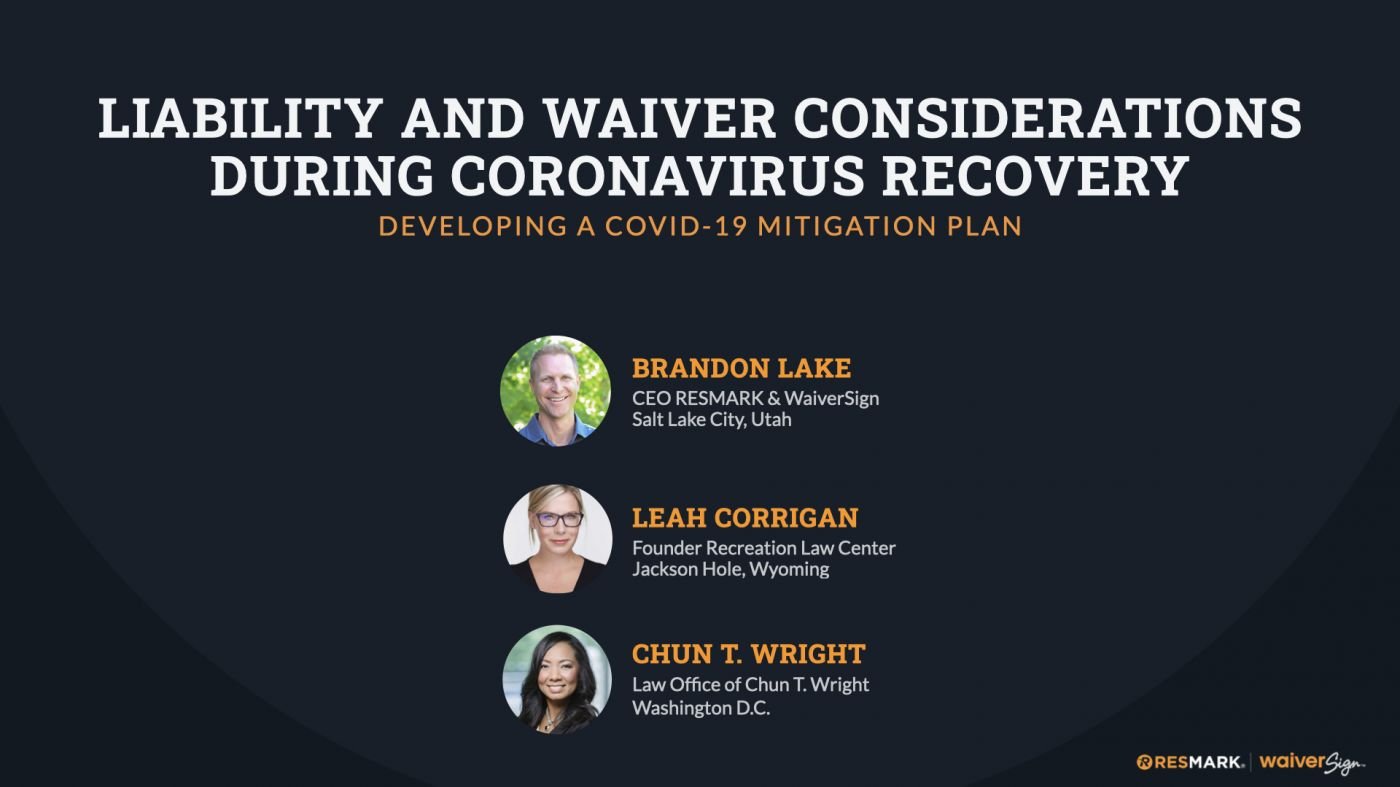 LIABILITY AND WAIVER CONSIDERATIONS DURING CORONAVIRUS RECOVERY

DEVELOPING A COVID-19 MITIGATION PLAN

BRANDON LAKE
CEO RESMARK & WaiverSign
Salt Lake City, Utah

LEAH CORRIGAN
Founder Recreation Law Center
Jackson Hole, Wyoming

CHUN T. WRIGHT
Law Office of Chun T. Wright
Washington D.C.

RESMARK | waiverSign